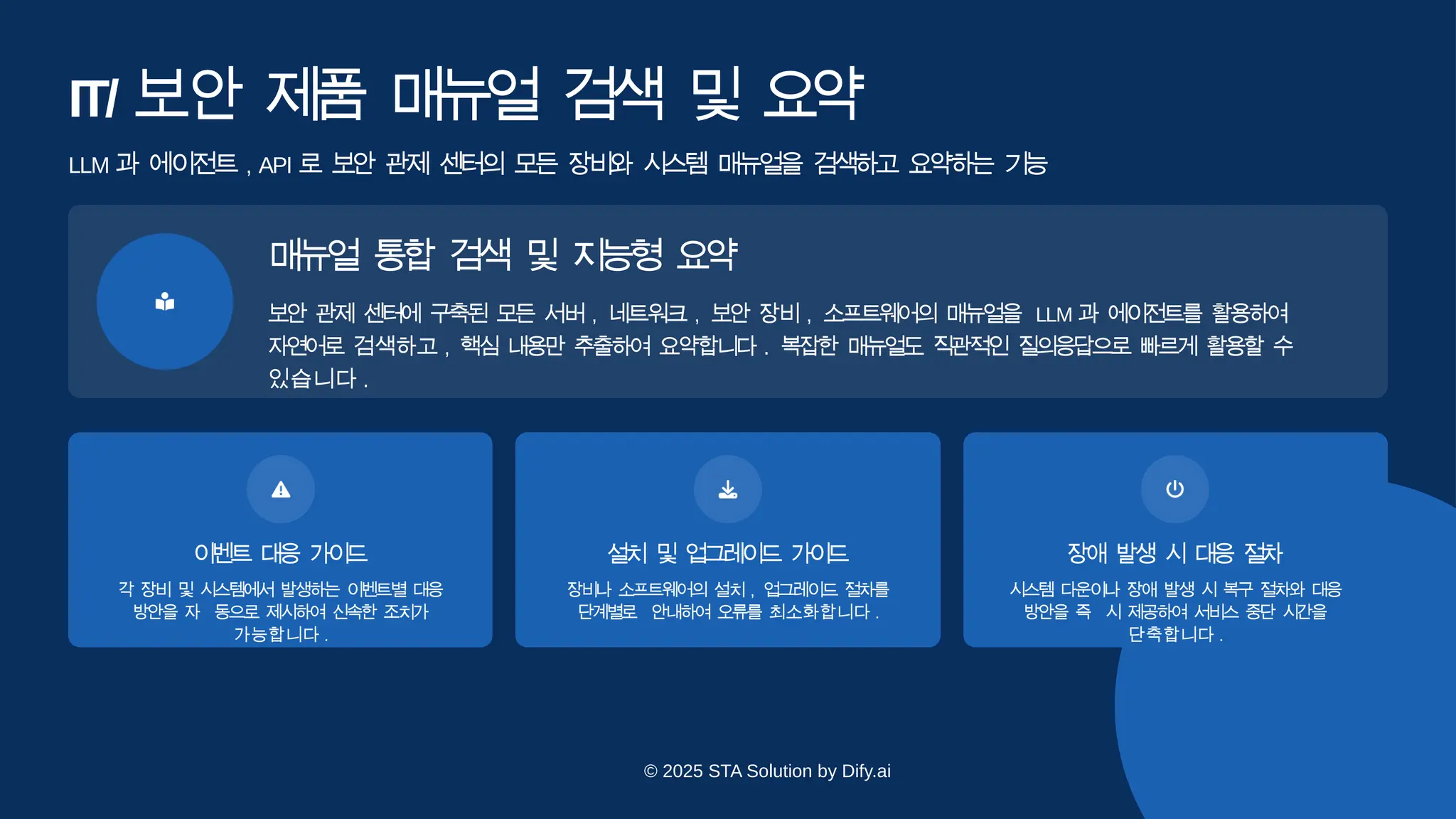 IT/ 보안 제품 매뉴얼 검색 및 요약

LLM 과 에이전트 , API 로 보안 관제 센터의 모든 장비와 시스템 매뉴얼을 검색하고 요약하는 기능

매뉴얼 통합 검색 및 지능형 요약

보안 관제 센터에 구축된 모든 서버 , 네트워크 , 보안 장비 , 소프트웨어의 매뉴얼을 LLM 과 에이전트를 활용하여 자연어로 검색하고 , 핵심 내용만 추출하여 요약합니다 . 복잡한 매뉴얼도 직관적인 질의응답으로 빠르게 활용할 수 있습니다 .

이벤트 대응 가이드

각 장비 및 시스템에서 발생하는 이벤트별 대응 방안을 자 동으로 제시하여 신속한 조치가 가능합니다 .

설치 및 업그레이드 가이드

장비나 소프트웨어의 설치 , 업그레이드 절차를 단계별로 안내하여 오류를 최소화합니다 .

장애 발생 시 대응 절차

시스템 다운이나 장애 발생 시 복구 절차와 대응 방안을 즉 시 제공하여 서비스 중단 시간을 단축합니다 .

© 2025 STA Solution by Dify.ai